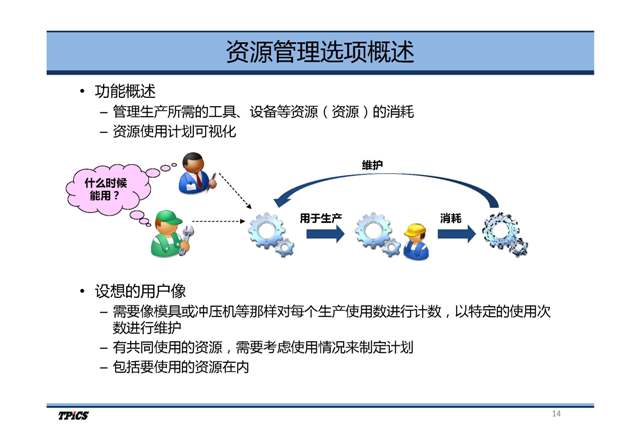 资源管理选项概述

• 功能概述
– 管理生产所需的工具、设备等资源（资源）的消耗
– 资源使用计划可视化

什么时候能用？

维护

用于生产

消耗

• 设想的用户像
– 需要像模具或冲压机等那样对每个生产使用数进行计数，以特定的使用次数进行维护
– 有共同使用的资源，需要考虑使用情况来制定计划
– 包括要使用的资源在内

TPiCS

14